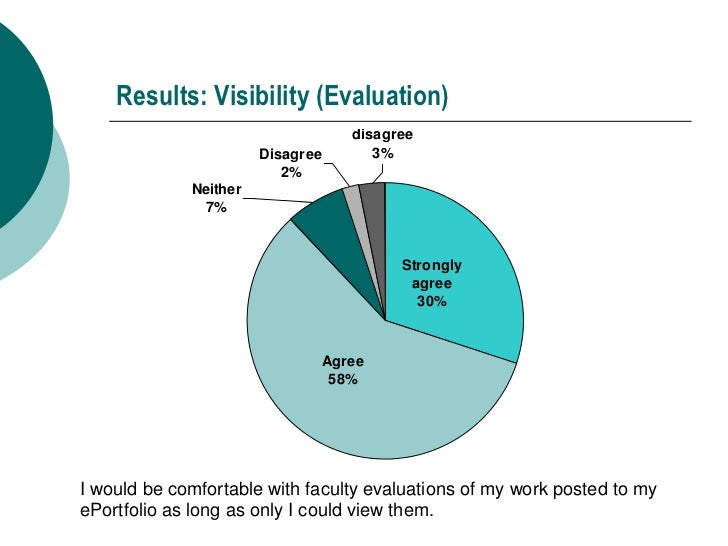 Results: Visibility (Evaluation)

disagree
3%

Disagree
2%

Neither
7%

Strongly
agree
30%

Agree
58%

I would be comfortable with faculty evaluations of my work posted to my ePortfolio as long as only I could view them.